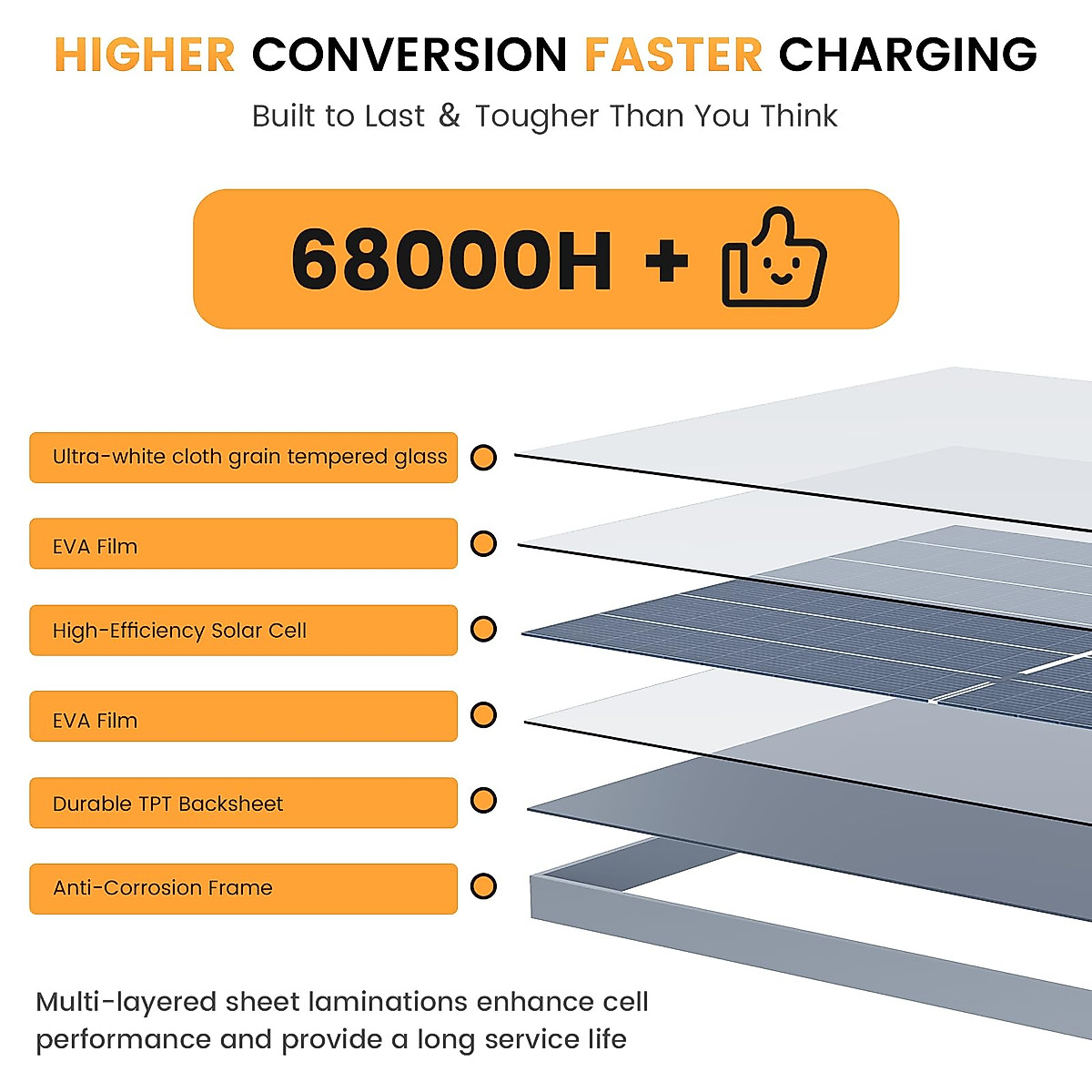 HIGHER CONVERSION FASTER CHARGING

Built to Last & Tougher Than You Think

68000H +

Ultra-white cloth grain tempered glass

EVA Film

High-Efficiency Solar Cell

EVA Film

Durable TPT Backsheet

Anti-Corrosion Frame

Multi-layered sheet laminations enhance cell performance and provide a long service life